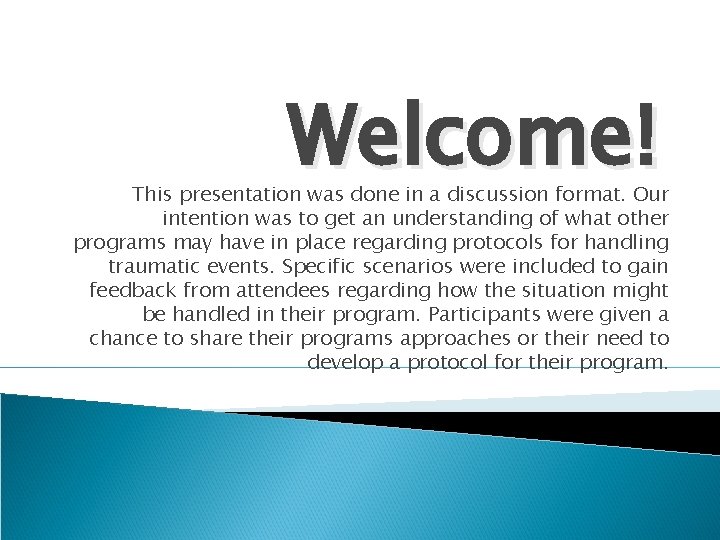 Welcome!

This presentation was done in a discussion format. Our intention was to get an understanding of what other programs may have in place regarding protocols for handling traumatic events. Specific scenarios were included to gain feedback from attendees regarding how the situation might be handled in their program. Participants were given a chance to share their programs approaches or their need to develop a protocol for their program.